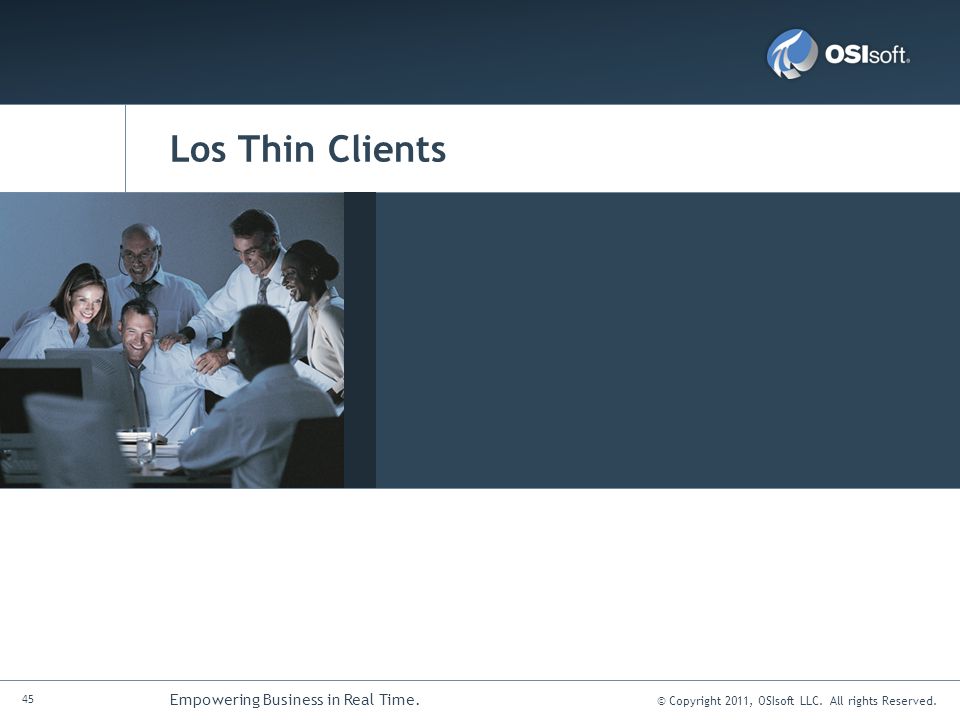 OSIsoft.

Los Thin Clients

45

Empowering Business in Real Time.

© Copyright 2011, OSIsoft LLC. All rights Reserved.